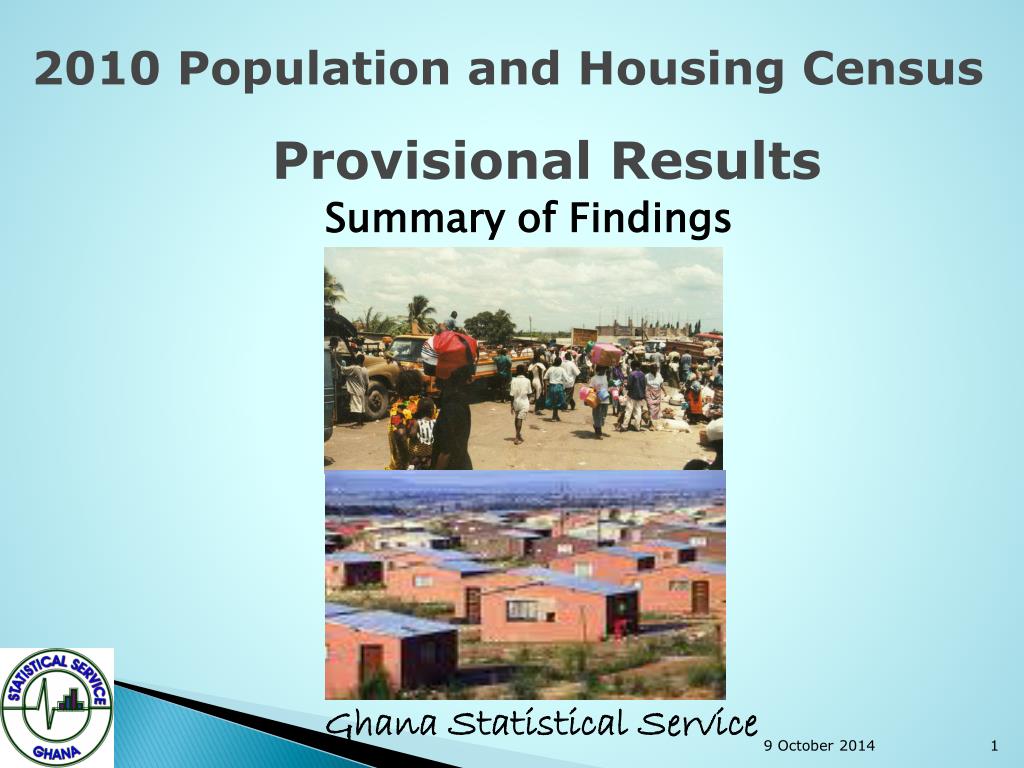 2010 Population and Housing Census

Provisional Results

Summary of Findings

STATISTICAL SERVICE
GHANA

Ghana Statistical Service

9 October 2014

1